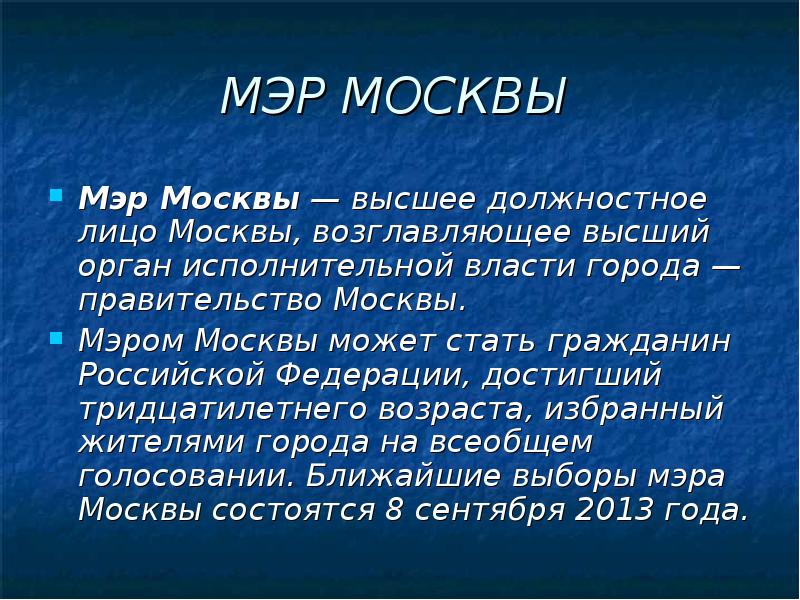 МЭР МОСКВЫ

Мэр Москвы — высшее должностное лицо Москвы, возглавляющее высший орган исполнительной власти города — правительство Москвы.

Мэром Москвы может стать гражданин Российской Федерации, достигший тридцатилетнего возраста, избранный жителями города на всеобщем голосовании. Ближайшие выборы мэра Москвы состоятся 8 сентября 2013 года.